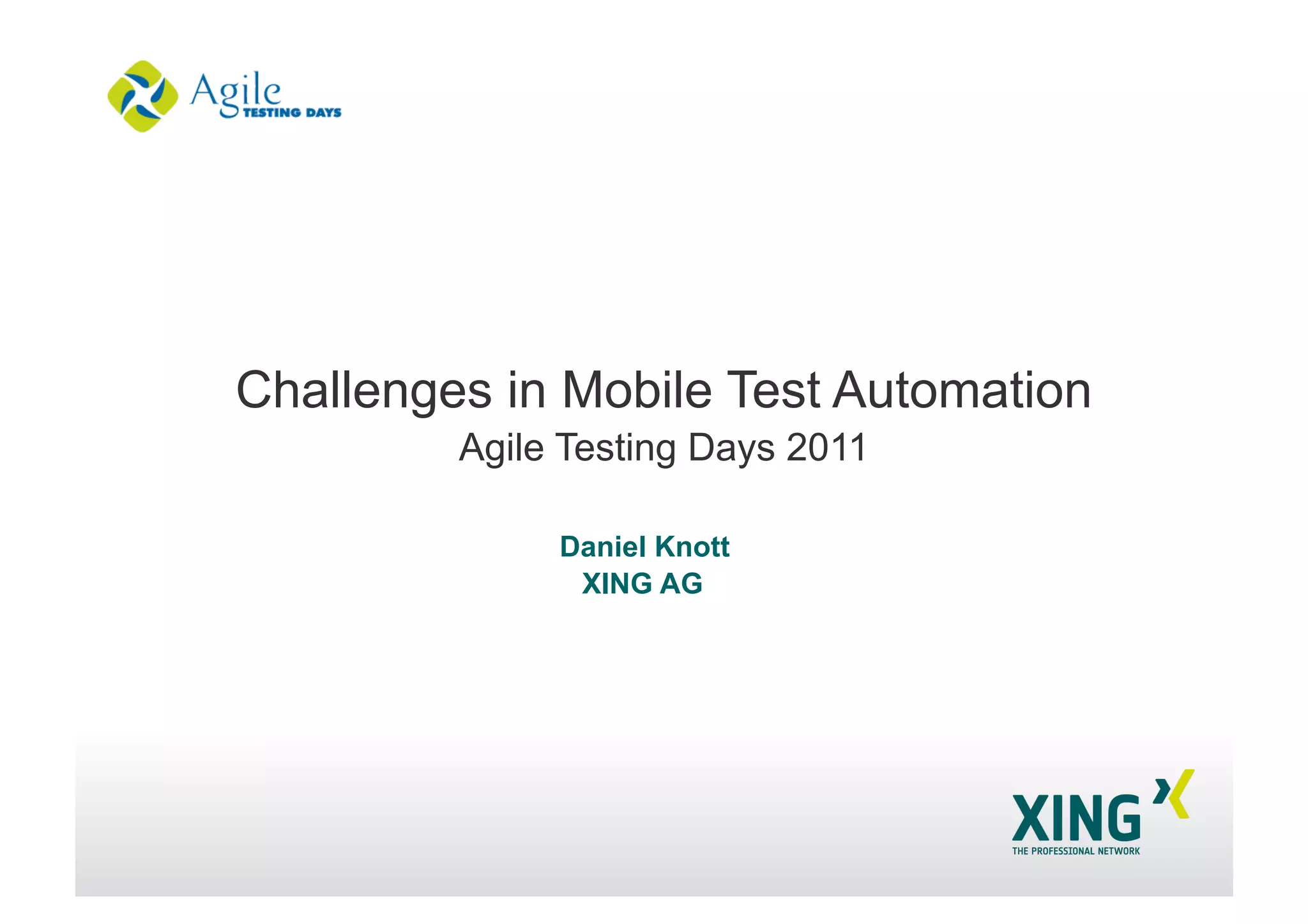 Agile TESTING DAYS

Challenges in Mobile Test Automation
Agile Testing Days 2011

Daniel Knott
XING AG

XING
THE PROFESSIONAL NETWORK